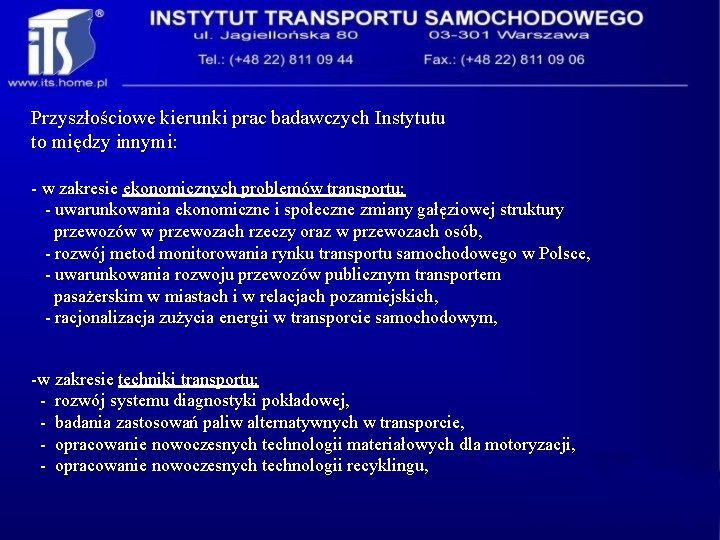 iTS®
www.its.home.pl

INSTYTUT TRANSPORTU SAMOCHODOWEGO
ul. Jagiellońska 80 03-301 Warszawa
Tel.: (+48 22) 811 09 44 Fax.: (+48 22) 811 09 06

Przyszłościowe kierunki prac badawczych Instytutu to między innymi:

- w zakresie ekonomicznych problemów transportu:
- uwarunkowania ekonomiczne i społeczne zmiany gałęziowej struktury przewozów w przewozach rzeczy oraz w przewozach osób,
- rozwój metod monitorowania rynku transportu samochodowego w Polsce,
- uwarunkowania rozwoju przewozów publicznym transportem pasażerskim w miastach i w relacjach pozamiejskich,
- racjonalizacja zużycia energii w transporcie samochodowym,

-w zakresie techniki transportu:
- rozwój systemu diagnostyki pokładowej,
- badania zastosowań paliw alternatywnych w transporcie,
- opracowanie nowoczesnych technologii materiałowych dla motoryzacji,
- opracowanie nowoczesnych technologii recyklingu,